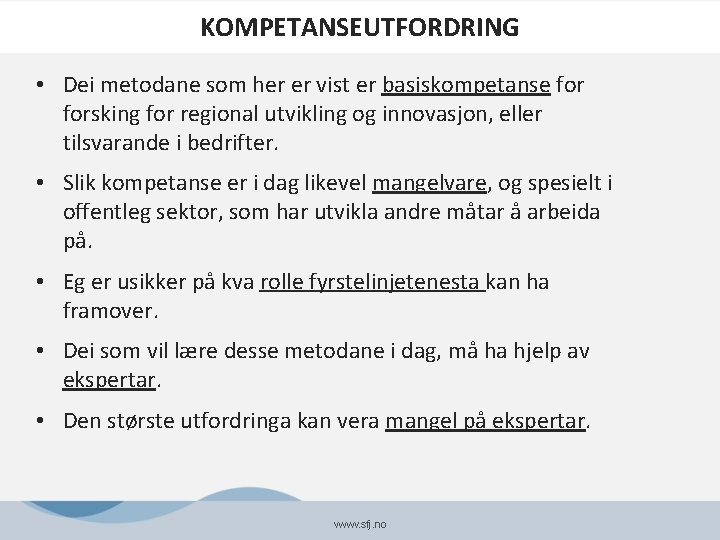 KOMPETANSEUTFORDRING

• Dei metodane som her er vist er basiskompetanse for forsking for regional utvikling og innovasjon, eller tilsvarande i bedrifter.

• Slik kompetanse er i dag likevel mangelvare, og spesielt i offentleg sektor, som har utvikla andre måtar å arbeida på.

• Eg er usikker på kva rolle fyrstelinjetenesta kan ha framover.

• Dei som vil lære desse metodane i dag, må ha hjelp av ekspertar.

• Den største utfordringa kan vera mangel på ekspertar.

www.sfj.no